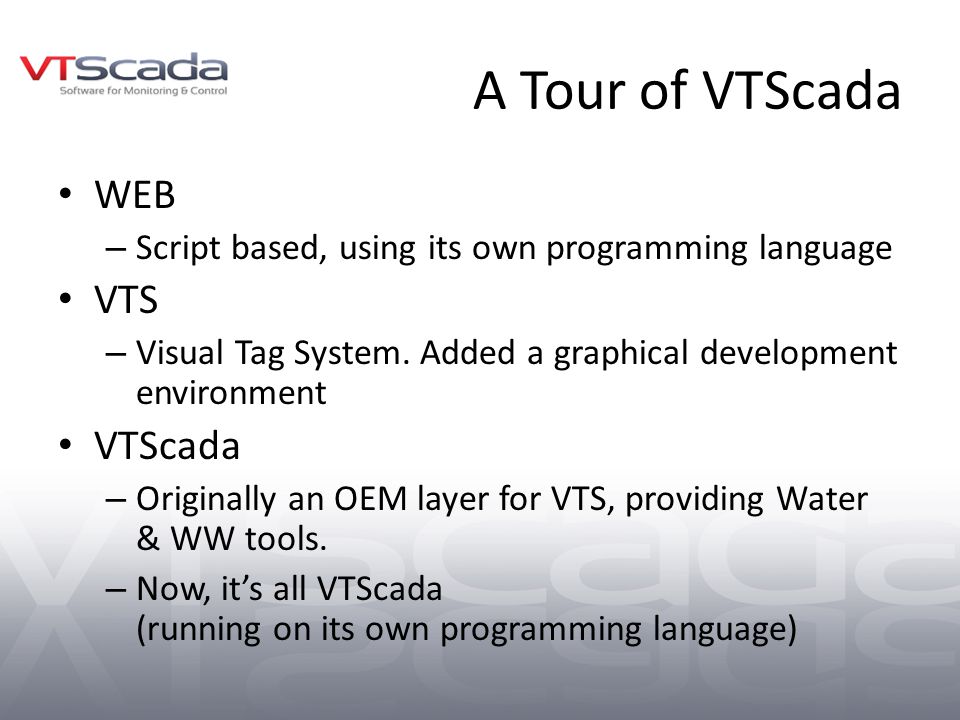 VTScada
Software for Monitoring & Control

A Tour of VTScada

• WEB
– Script based, using its own programming language
• VTS
– Visual Tag System. Added a graphical development environment
• VTScada
– Originally an OEM layer for VTS, providing Water & WW tools.
– Now, it's all VTScada
(running on its own programming language)